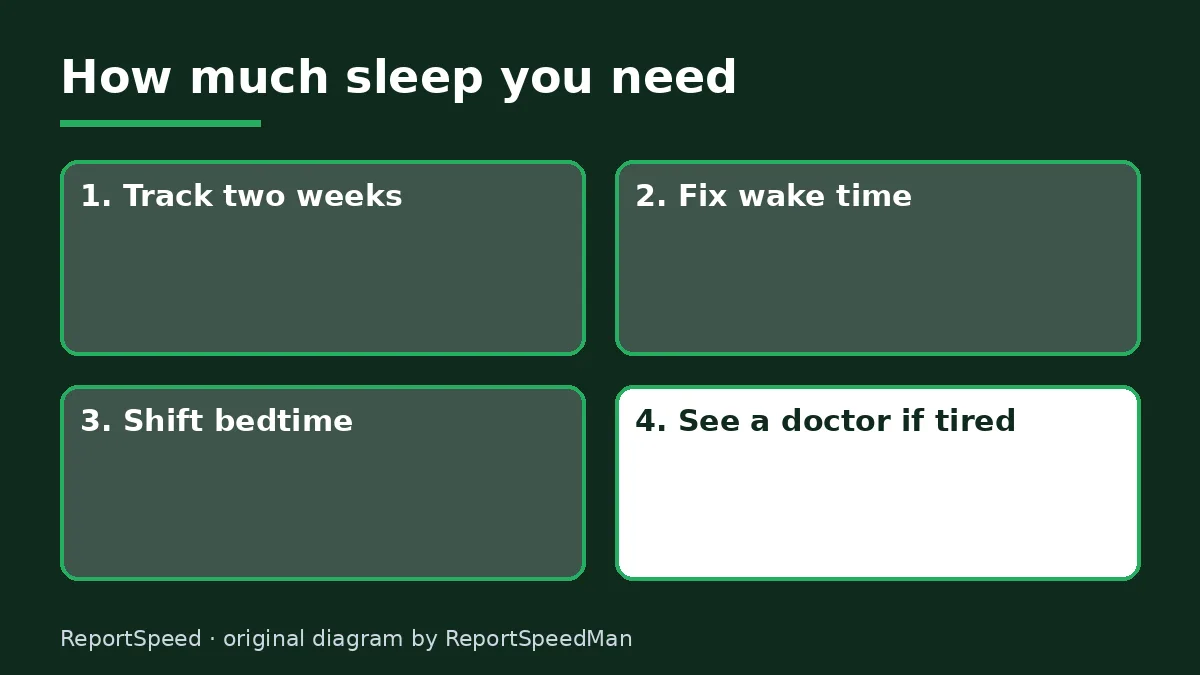 How much sleep you need

1. Track two weeks

2. Fix wake time

3. Shift bedtime

4. See a doctor if tired

ReportSpeed · original diagram by ReportSpeedMan